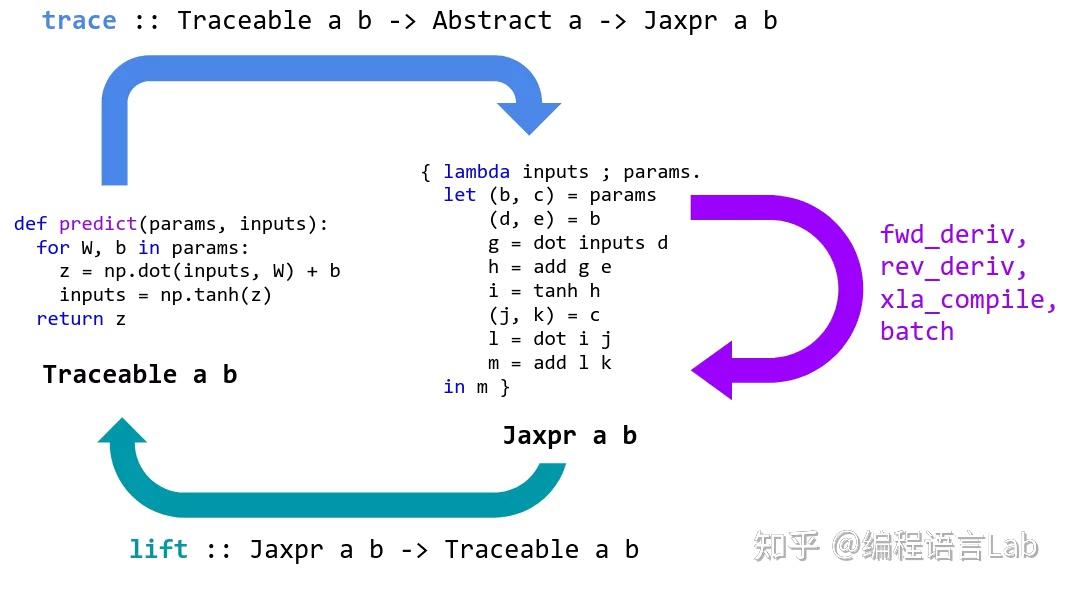 trace :: Traceable a b -> Abstract a -> Jaxpr a b

def predict(params, inputs):
  for W, b in params:
    z = np.dot(inputs, W) + b
    inputs = np.tanh(z)
  return z

Traceable a b

{ lambda inputs ; params.
  let (b, c) = params
      (d, e) = b
      g = dot inputs d
      h = add g e
      i = tanh h
      (j, k) = c
      l = dot i j
      m = add l k
  in m }

Jaxpr a b

fwd_deriv,
rev_deriv,
xla_compile,
batch

lift :: Jaxpr a b -> Traceable a b

知乎 @编程语言Lab